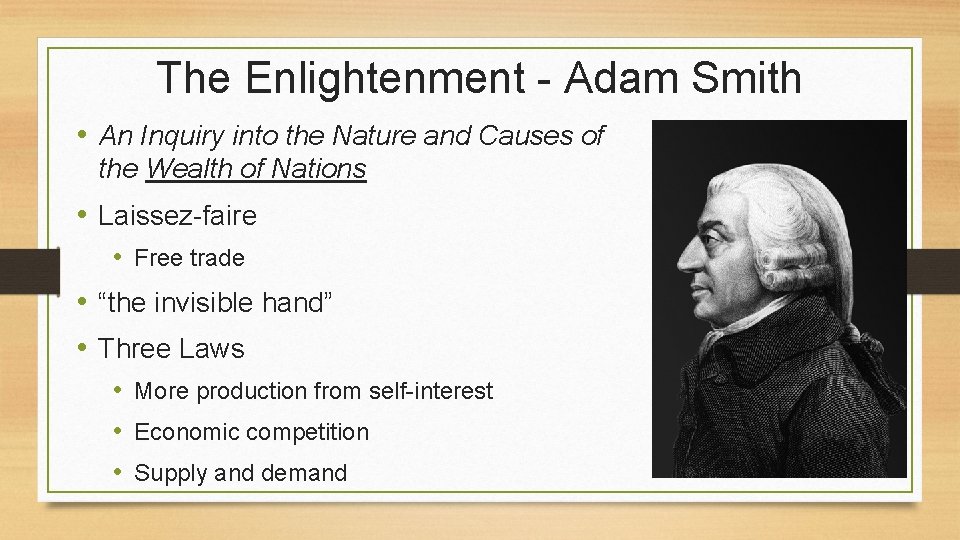 The Enlightenment - Adam Smith

• An Inquiry into the Nature and Causes of the Wealth of Nations

• Laissez-faire

• Free trade

• “the invisible hand”

• Three Laws

• More production from self-interest

• Economic competition

• Supply and demand